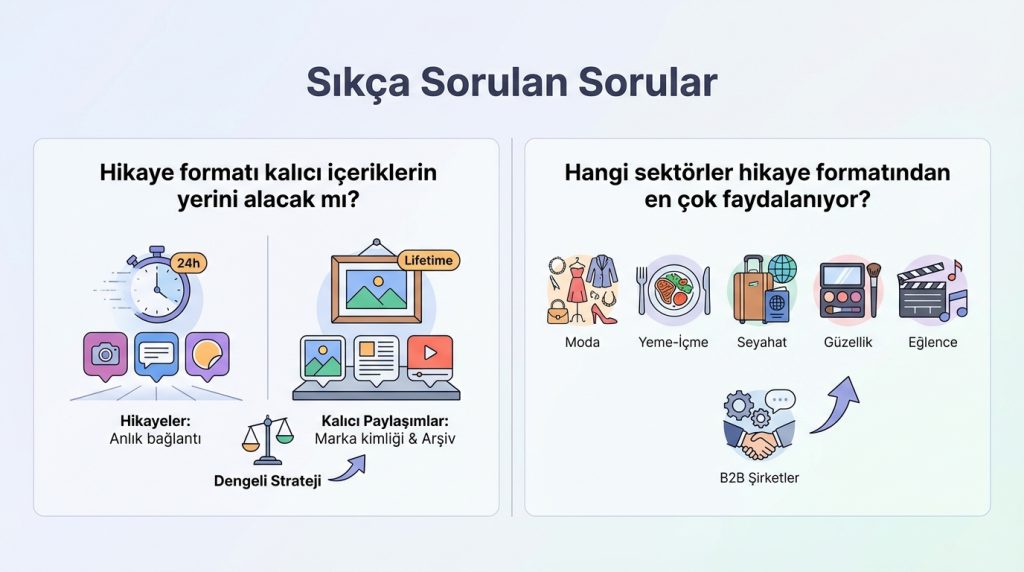 Sıkça Sorulan Sorular

Hikaye formatı kalıcı içeriklerin yerini alacak mı?

24h

Lifetime

Hikayeler:
Anlık bağlantı

Kalıcı Paylaşımlar:
Marka kimliği & Arşiv

Dengeli Strateji

Hangi sektörler hikaye formatından en çok faydalanıyor?

Moda

Yeme-İçme

Seyahat

Güzellik

Eğlence

B2B Şirketler